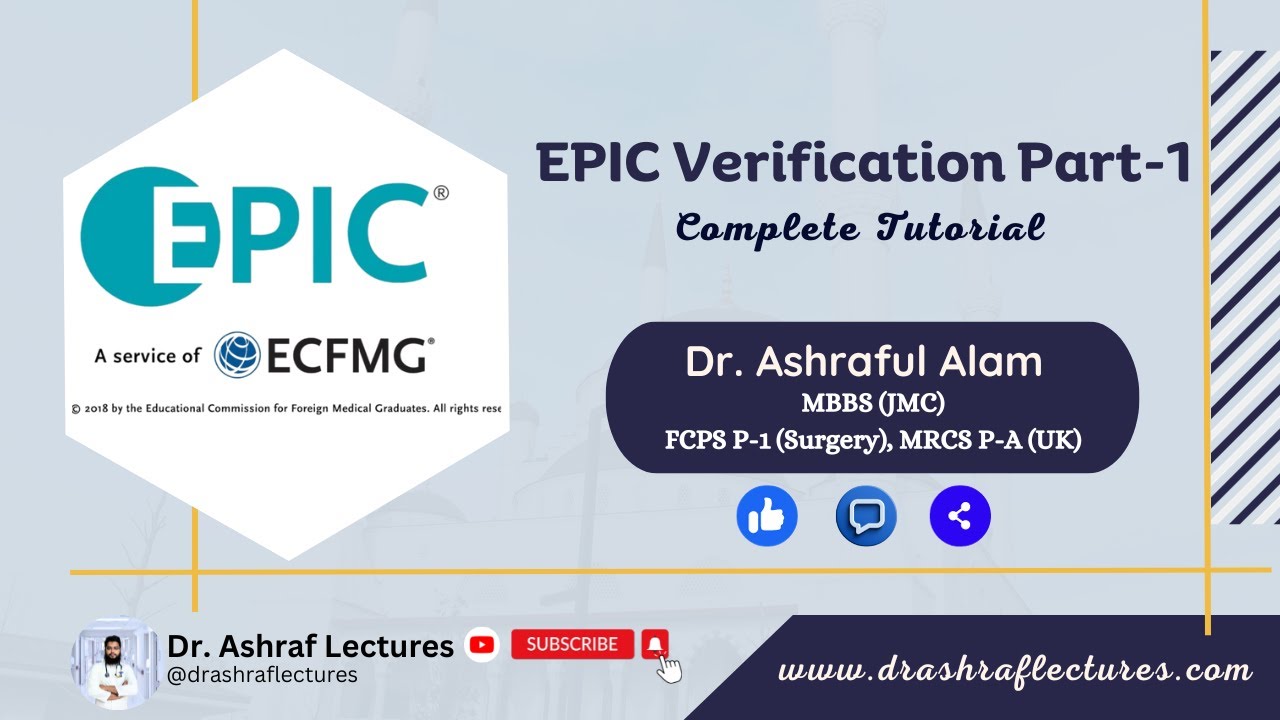 EPIC®

A service of ECFMG®

© 2018 by the Educational Commission for Foreign Medical Graduates. All rights rese

EPIC Verification Part-1

Complete Tutorial

Dr. Ashraful Alam
MBBS (JMC)
FCPS P-1 (Surgery), MRCS P-A (UK)

Dr. Ashraf Lectures
@drashraflectures

SUBSCRIBE

www.drashraflectures.com